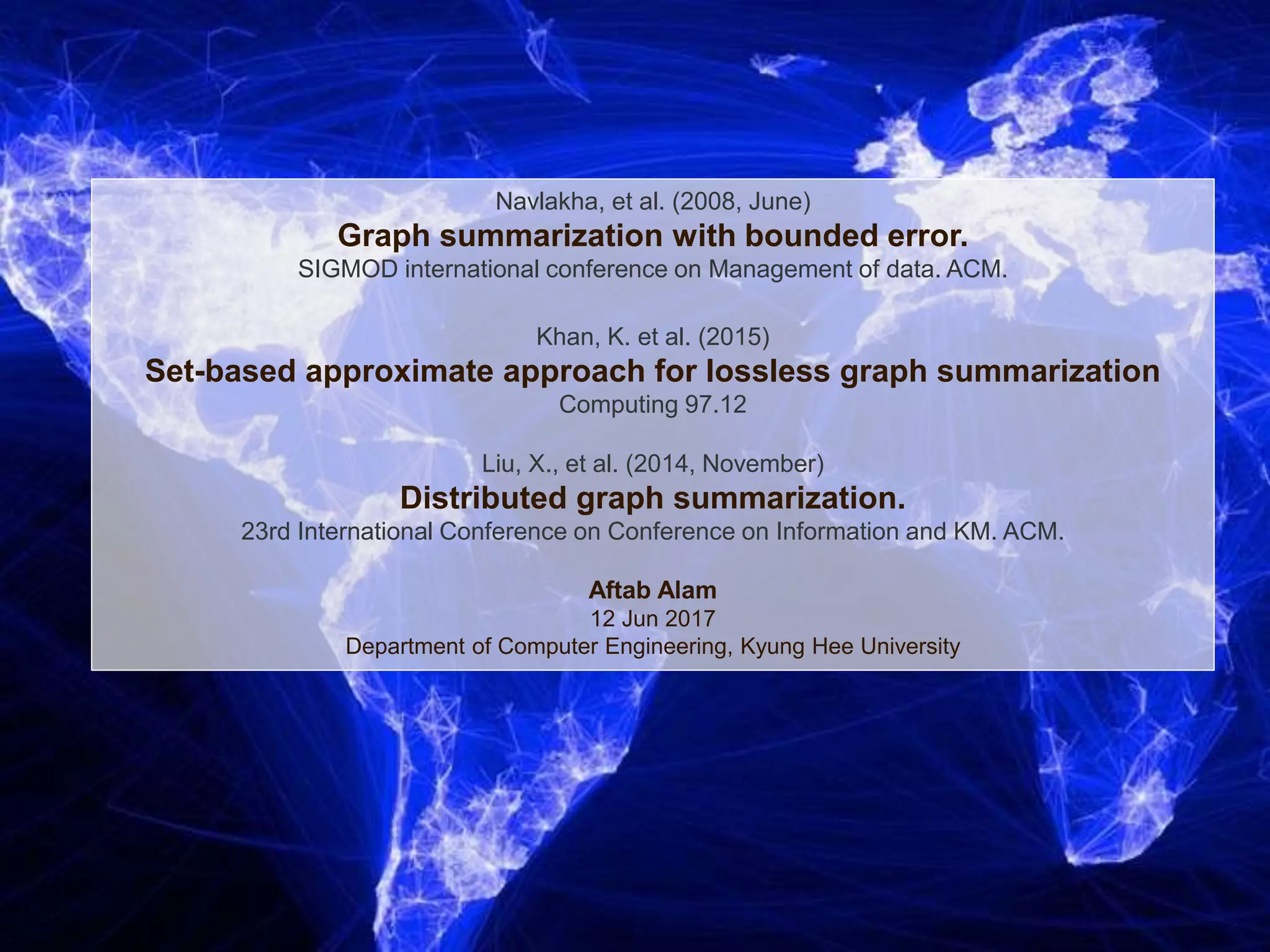 Navlakha, et al. (2008, June)
Graph summarization with bounded error.
SIGMOD international conference on Management of data. ACM.

Khan, K. et al. (2015)
Set-based approximate approach for lossless graph summarization
Computing 97.12

Liu, X., et al. (2014, November)
Distributed graph summarization.
23rd International Conference on Conference on Information and KM. ACM.

Aftab Alam
12 Jun 2017
Department of Computer Engineering, Kyung Hee University